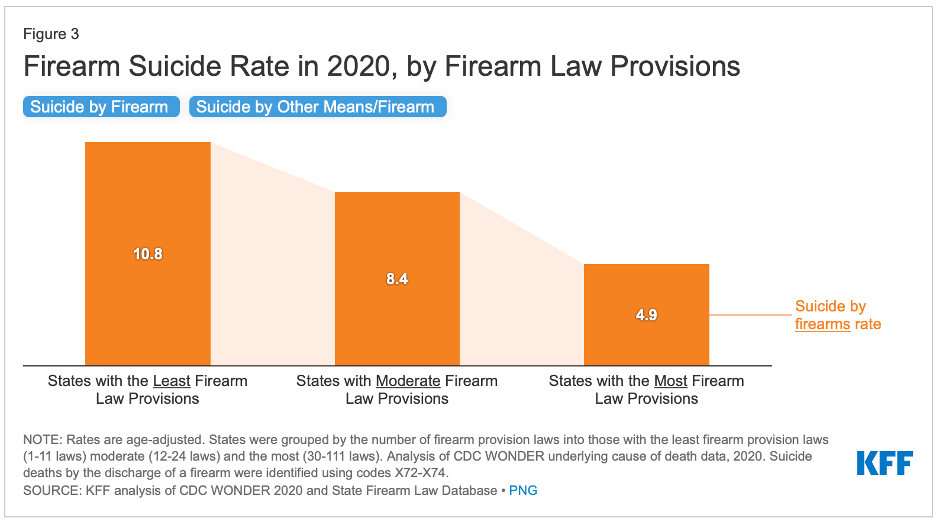 Figure 3

Firearm Suicide Rate in 2020, by Firearm Law Provisions

Suicide by Firearm
Suicide by Other Means/Firearm

10.8

8.4

4.9

Suicide by firearms rate

States with the Least Firearm Law Provisions
States with Moderate Firearm Law Provisions
States with the Most Firearm Law Provisions

NOTE: Rates are age-adjusted. States were grouped by the number of firearm provision laws into those with the least firearm provision laws (1-11 laws) moderate (12-24 laws) and the most (30-111 laws). Analysis of CDC WONDER underlying cause of death data, 2020. Suicide deaths by the discharge of a firearm were identified using codes X72-X74.
SOURCE: KFF analysis of CDC WONDER 2020 and State Firearm Law Database • PNG

KFF